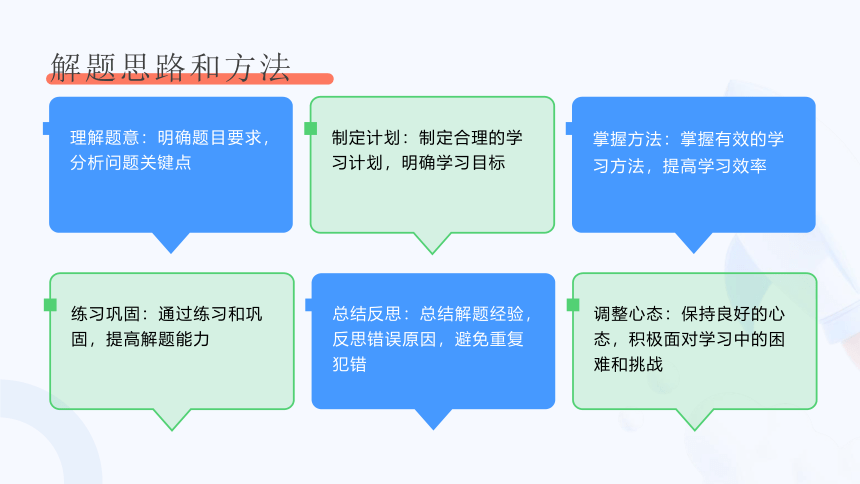 解题思路和方法

理解题意：明确题目要求，分析问题关键点

制定计划：制定合理的学习计划，明确学习目标

掌握方法：掌握有效的学习方法，提高学习效率

练习巩固：通过练习和巩固，提高解题能力

总结反思：总结解题经验，反思错误原因，避免重复犯错

调整心态：保持良好的心态，积极面对学习中的困难和挑战